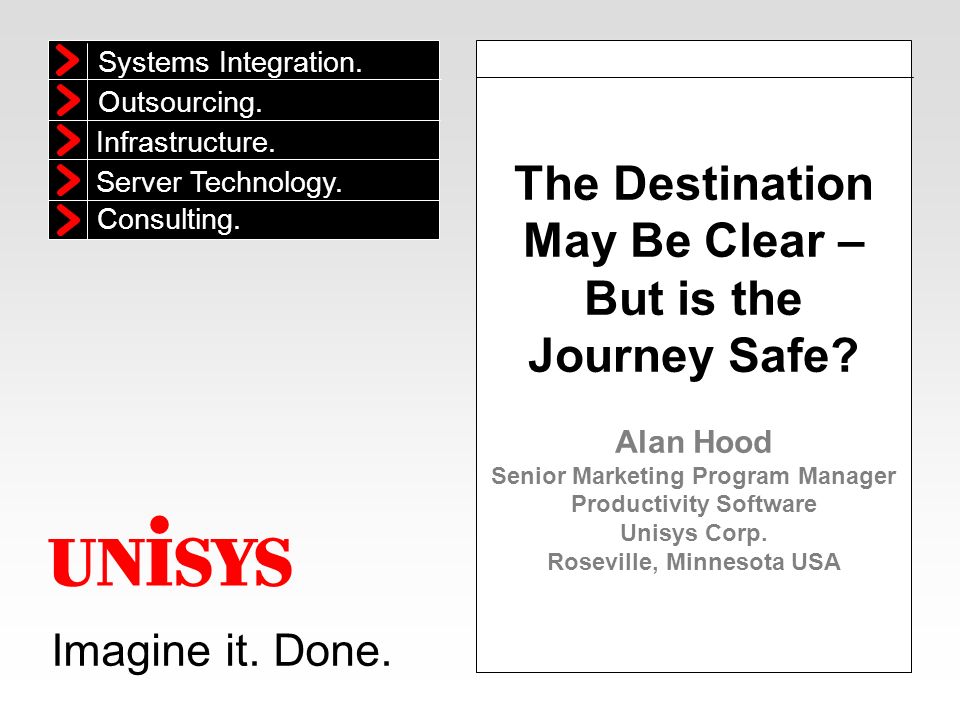 Systems Integration.
Outsourcing.
Infrastructure.
Server Technology.
Consulting.

UNISYS

Imagine it. Done.

The Destination May Be Clear – But is the Journey Safe?

Alan Hood
Senior Marketing Program Manager
Productivity Software
Unisys Corp.
Roseville, Minnesota USA